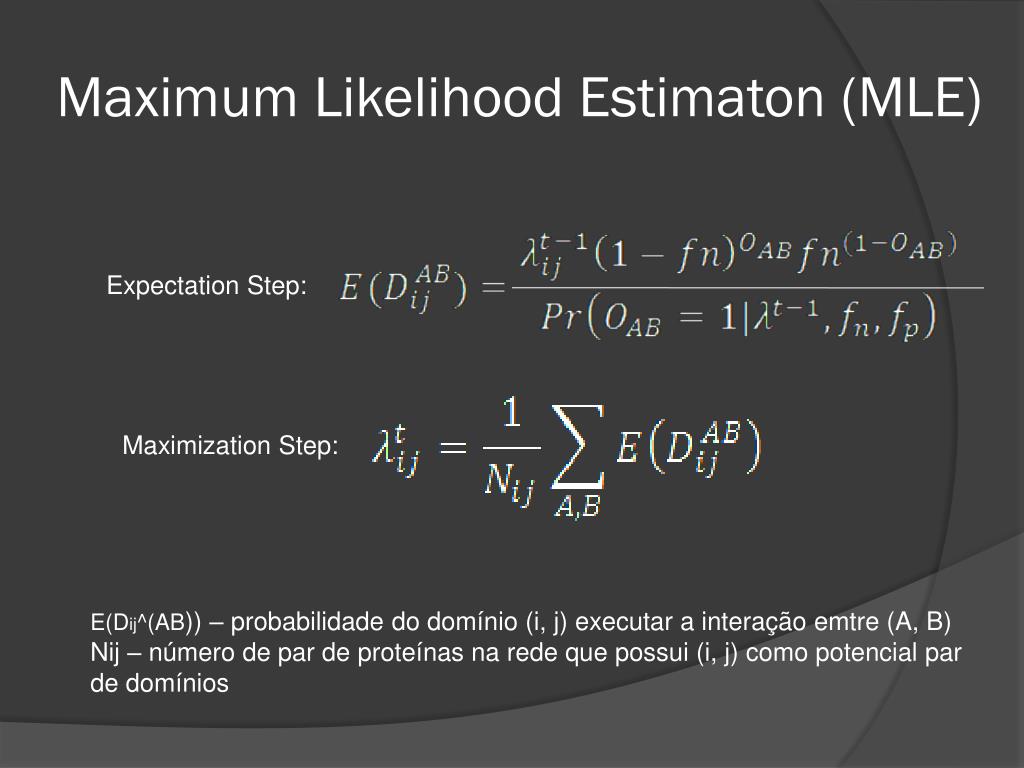 Maximum Likelihood Estimaton (MLE)

Expectation Step: $E(D_{ij}^{AB}) = \frac{\lambda_{ij}^{t-1}(1-fn)^{O_{AB}} fn^{(1-O_{AB})}}{Pr(O_{AB} = 1|\lambda^{t-1}, f_n, f_p)}$

Maximization Step: $\lambda_{ij}^{t} = \frac{1}{N_{ij}} \sum_{A,B} E(D_{ij}^{AB})$

E(Dij^(AB)) – probabilidade do domínio (i, j) executar a interação emtre (A, B)
Nij – número de par de proteínas na rede que possui (i, j) como potencial par de domínios